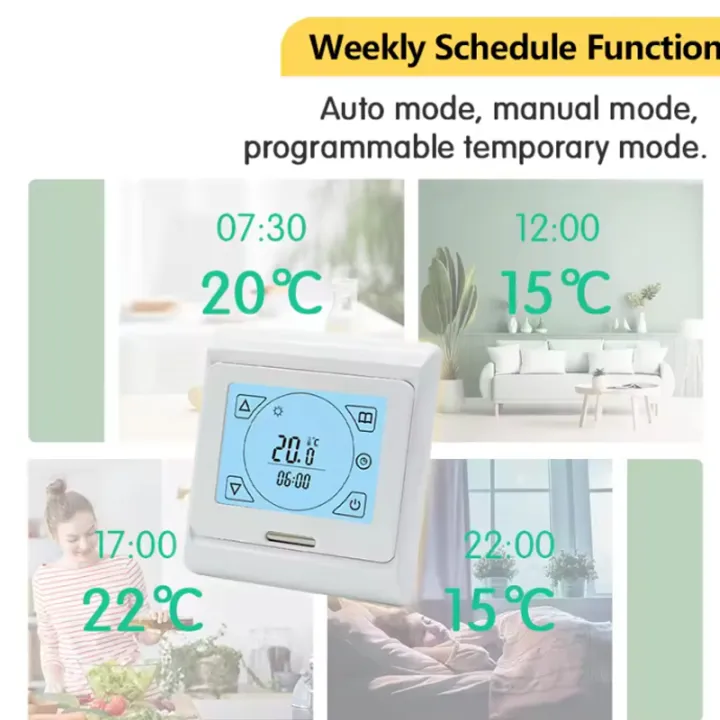 Weekly Schedule Function

Auto mode, manual mode, programmable temporary mode.

07:30
20℃

12:00
15℃

20.0 ℃
06:00

17:00
22℃

22:00
15℃